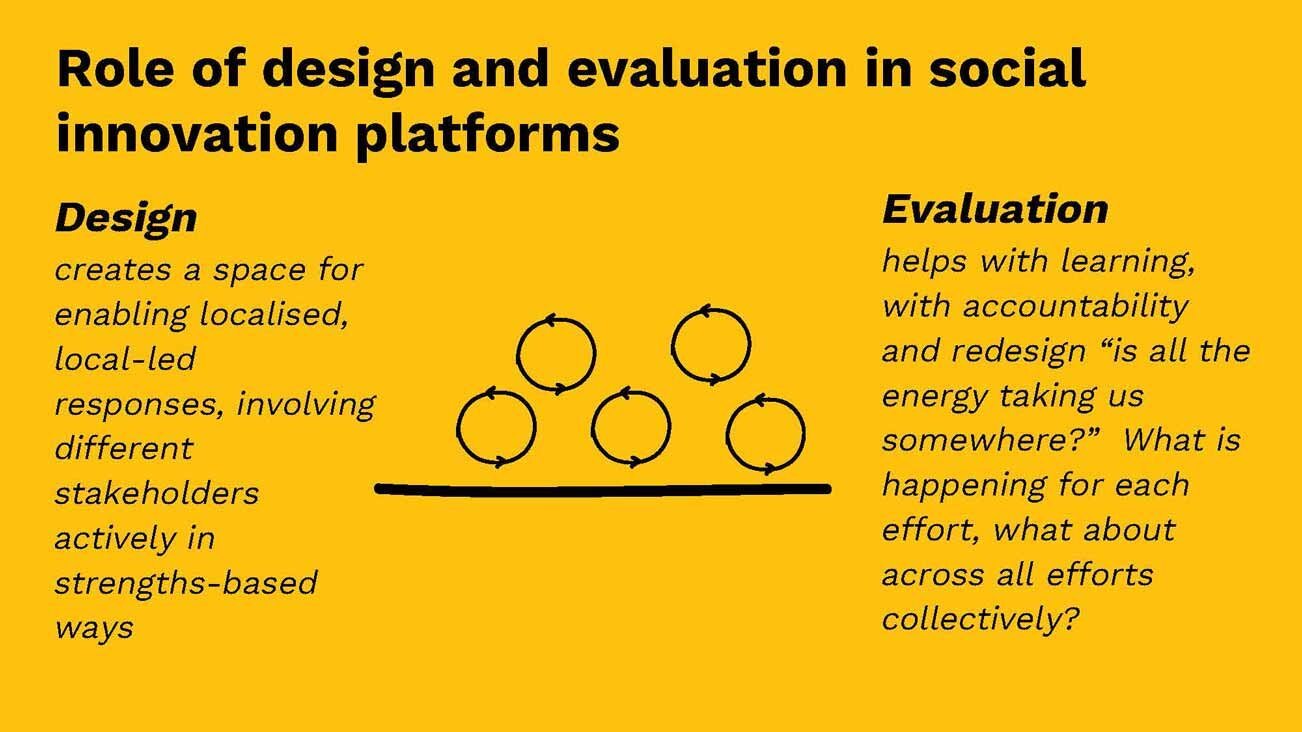 Role of design and evaluation in social innovation platforms

Design
creates a space for enabling localised, local-led responses, involving different stakeholders actively in strengths-based ways

Evaluation
helps with learning, with accountability and redesign “is all the energy taking us somewhere?” What is happening for each effort, what about across all efforts collectively?